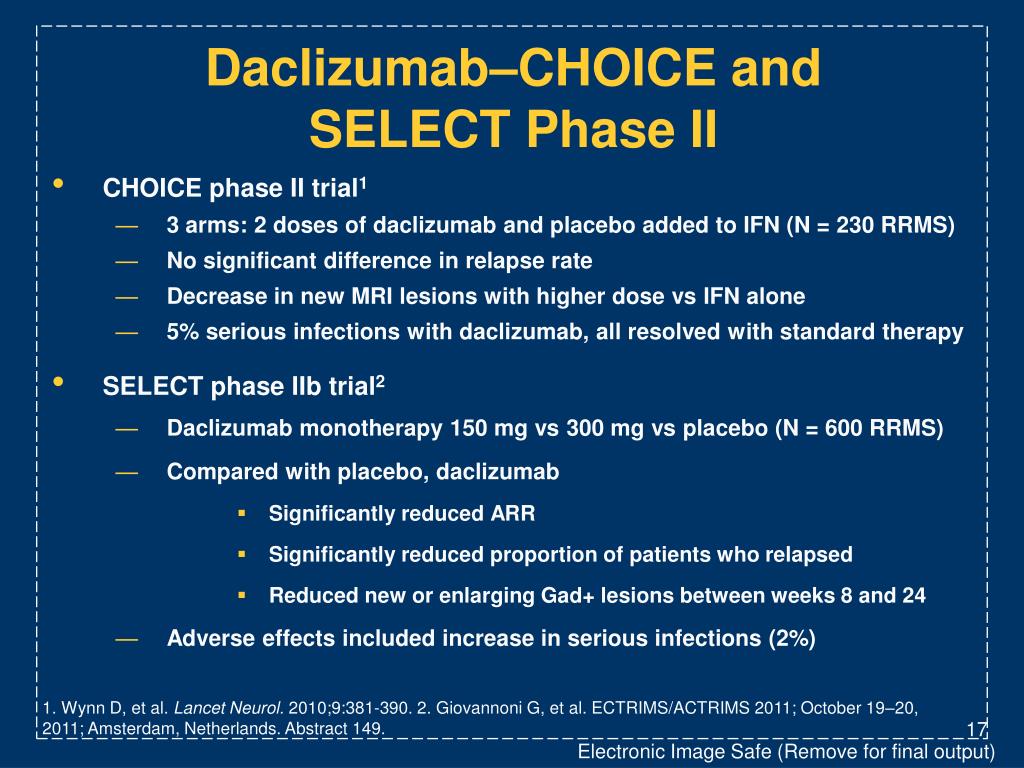 Daclizumab–CHOICE and SELECT Phase II

• CHOICE phase II trial$^1$
— 3 arms: 2 doses of daclizumab and placebo added to IFN (N = 230 RRMS)
— No significant difference in relapse rate
— Decrease in new MRI lesions with higher dose vs IFN alone
— 5% serious infections with daclizumab, all resolved with standard therapy

• SELECT phase IIb trial$^2$
— Daclizumab monotherapy 150 mg vs 300 mg vs placebo (N = 600 RRMS)
— Compared with placebo, daclizumab
▪ Significantly reduced ARR
▪ Significantly reduced proportion of patients who relapsed
▪ Reduced new or enlarging Gad+ lesions between weeks 8 and 24
— Adverse effects included increase in serious infections (2%)

1. Wynn D, et al. Lancet Neurol. 2010;9:381-390. 2. Giovannoni G, et al. ECTRIMS/ACTRIMS 2011; October 19–20, 2011; Amsterdam, Netherlands. Abstract 149.

17

Electronic Image Safe (Remove for final output)